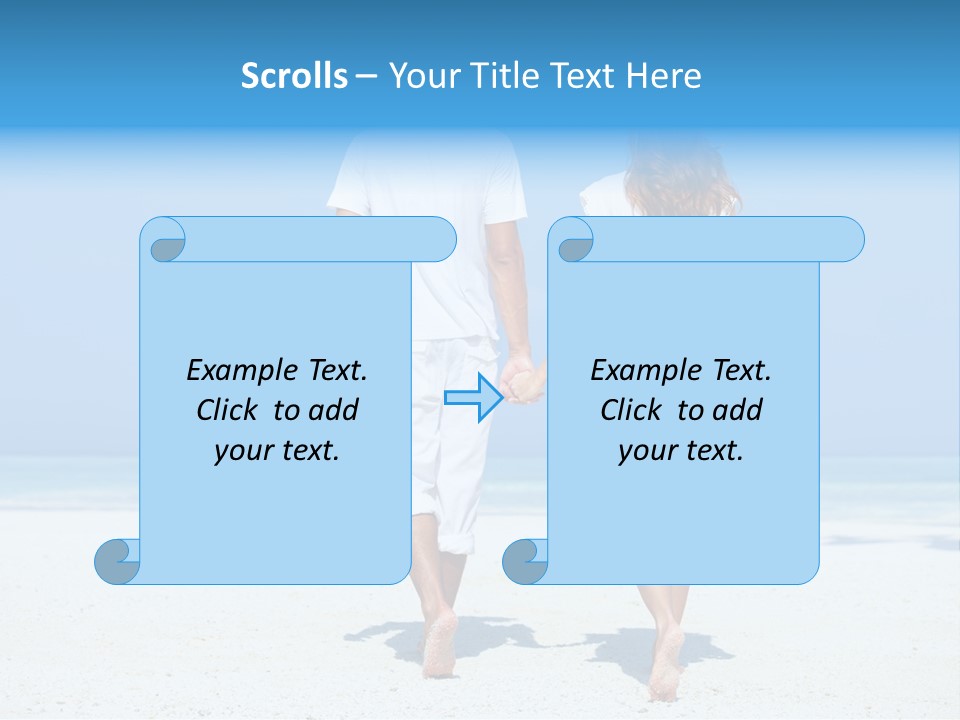 Scrolls – Your Title Text Here

Example Text. Click to add your text.

Example Text. Click to add your text.